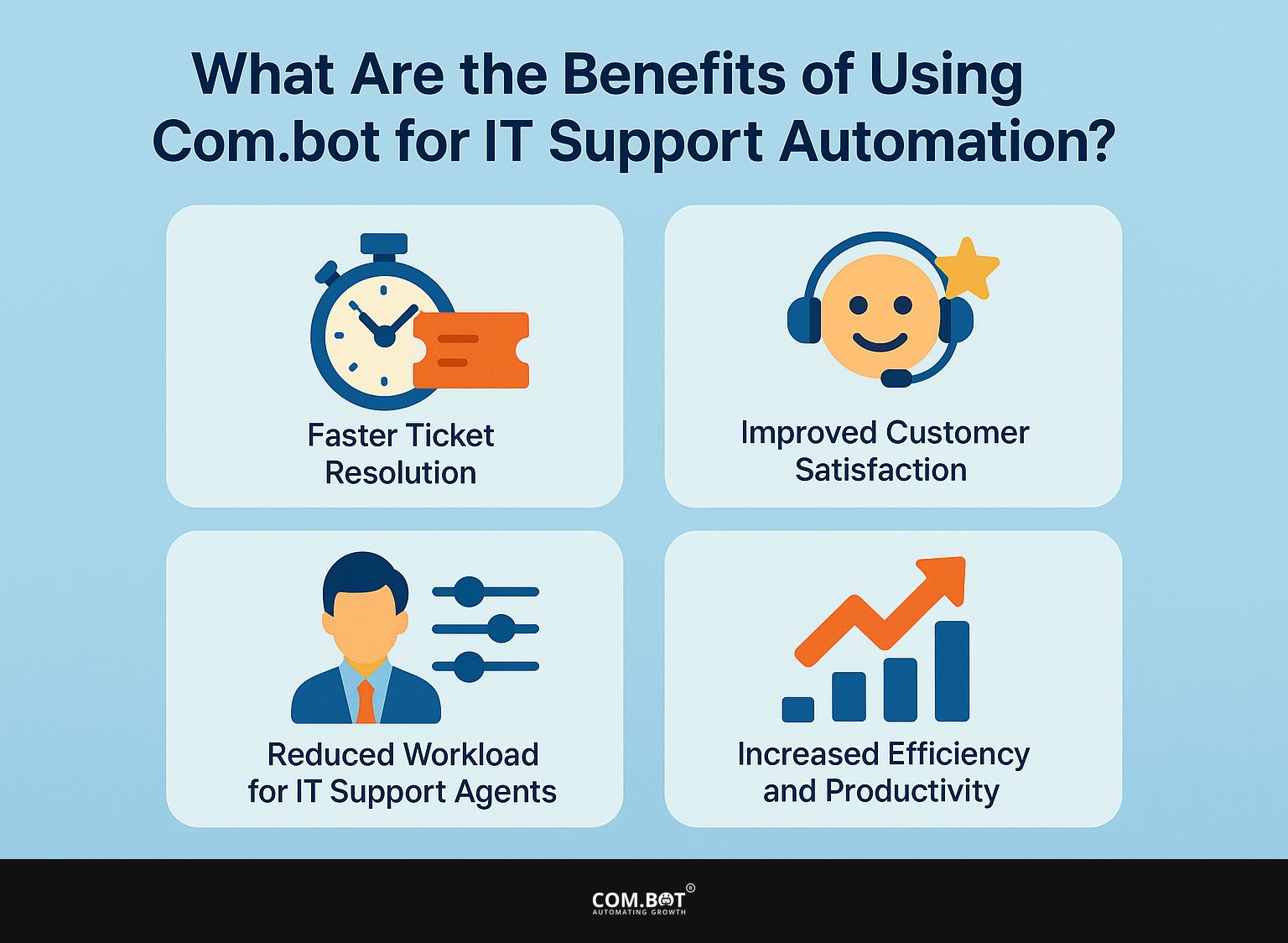 What Are the Benefits of Using Com.bot for IT Support Automation?

Faster Ticket Resolution

Improved Customer Satisfaction

Reduced Workload for IT Support Agents

Increased Efficiency and Productivity

COM.BOT®
AUTOMATING GROWTH